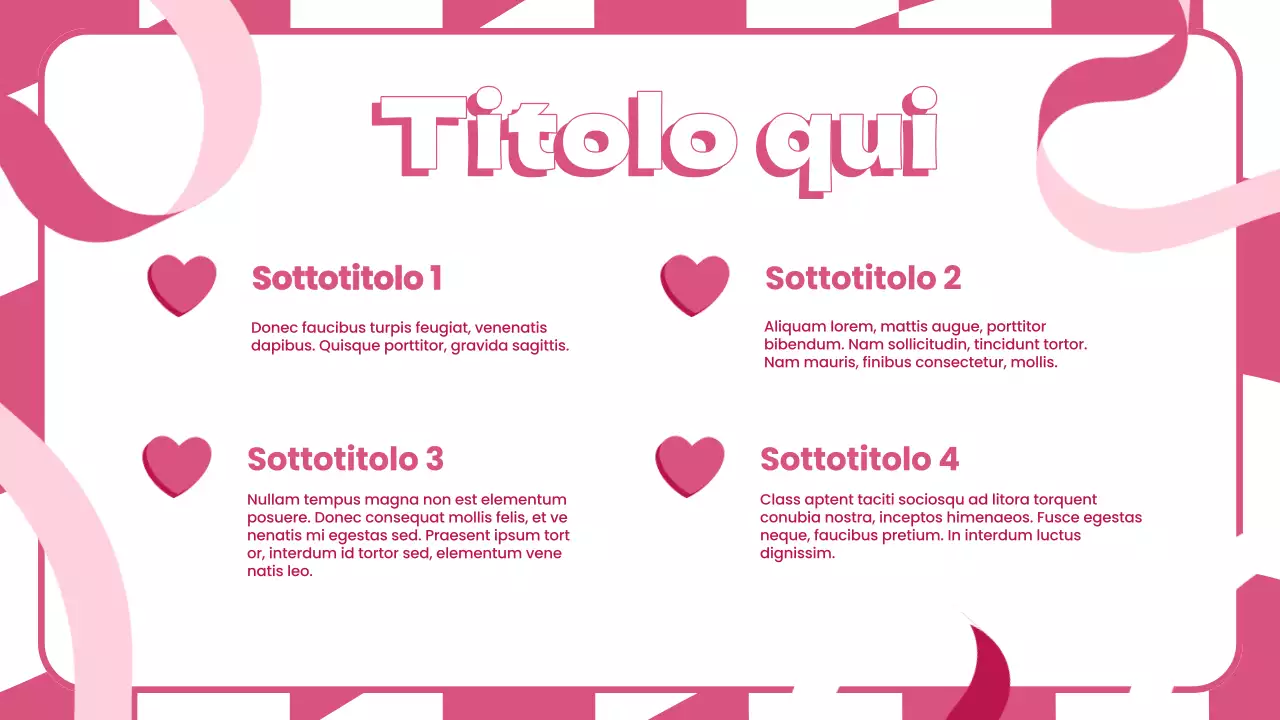 Titolo qui

Sottotitolo 1

Donec faucibus turpis feugiat, venenatis dapibus. Quisque porttitor, gravida sagittis.

Sottotitolo 2

Aliquam lorem, mattis augue, porttitor bibendum. Nam sollicitudin, tincidunt tortor. Nam mauris, finibus consectetur, mollis.

Sottotitolo 3

Nullam tempus magna non est elementum posuere. Donec consequat mollis felis, et ve nenatis mi egestas sed. Praesent ipsum tort or, interdum id tortor sed, elementum vene natis leo.

Sottotitolo 4

Class aptent taciti sociosqu ad litora torquent conubia nostra, inceptos himenaeos. Fusce egestas neque, faucibus pretium. In interdum luctus dignissim.